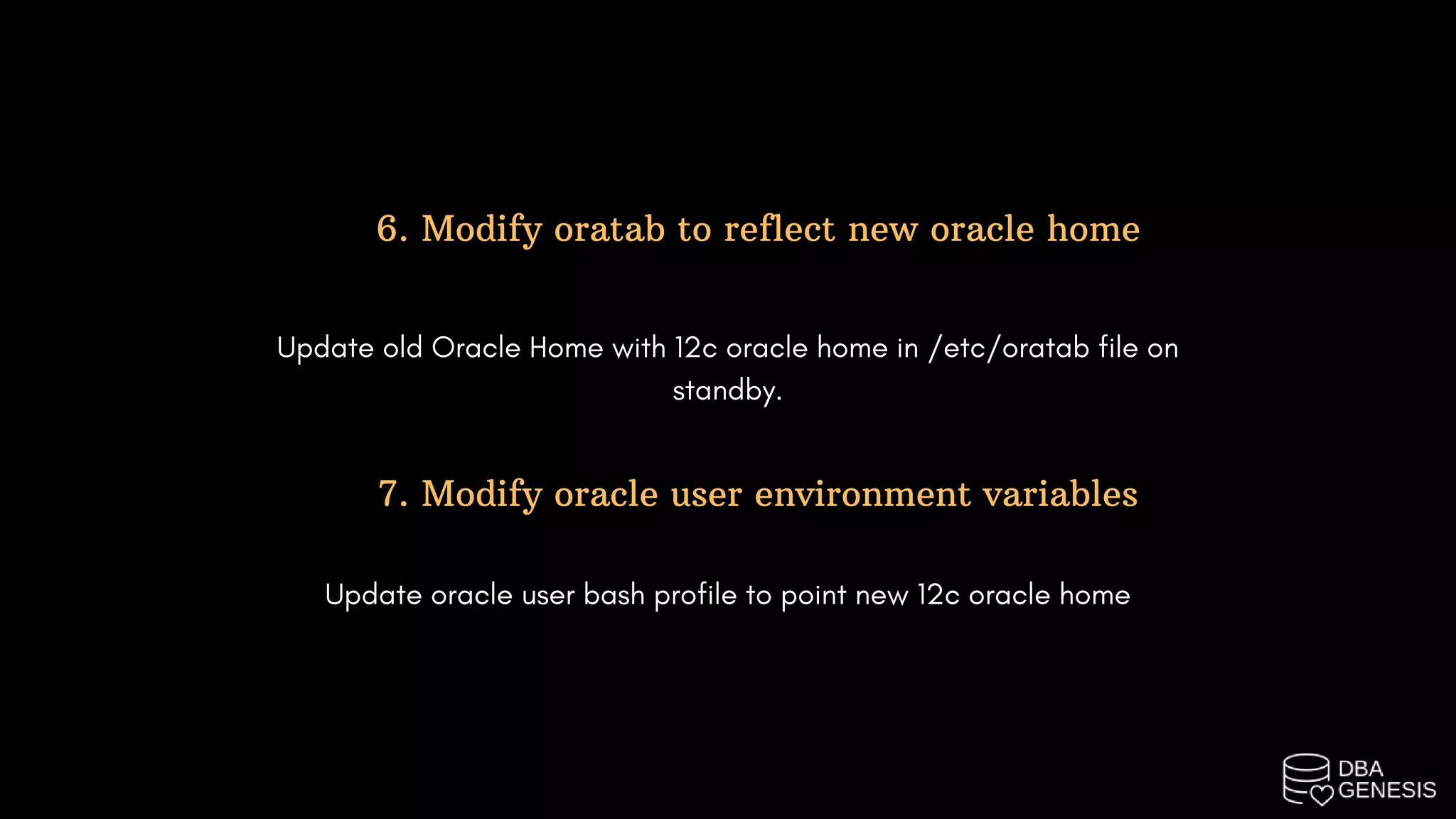 6. Modify oratab to reflect new oracle home

Update old Oracle Home with 12c oracle home in /etc/oratab file on standby.

7. Modify oracle user environment variables

Update oracle user bash profile to point new 12c oracle home

DBA
GENESIS